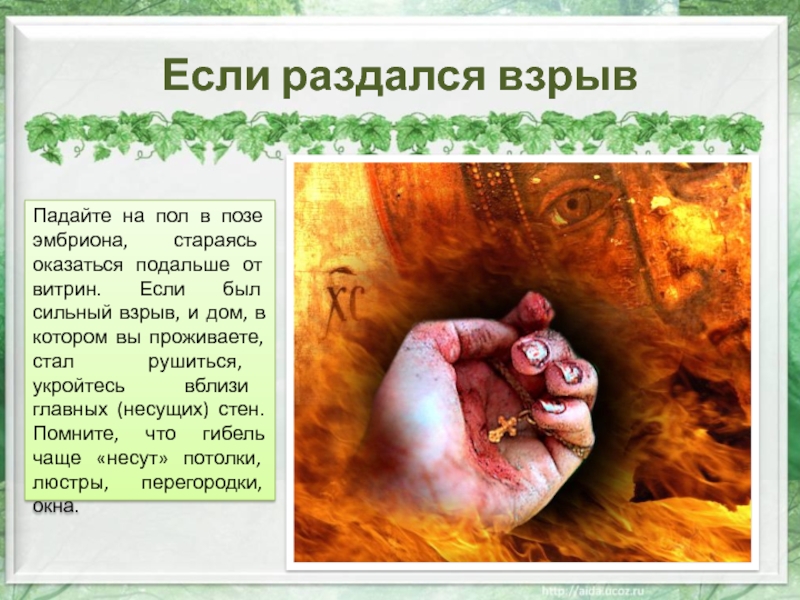 Если раздался взрыв

Падайте на пол в позе эмбриона, стараясь оказаться подальше от витрин. Если был сильный взрыв, и дом, в котором вы проживаете, стал рушиться, укройтесь вблизи главных (несущих) стен. Помните, что гибель чаще «несут» потолки, люстры, перегородки, окна.

ХС

http://aida.ucoz.ru